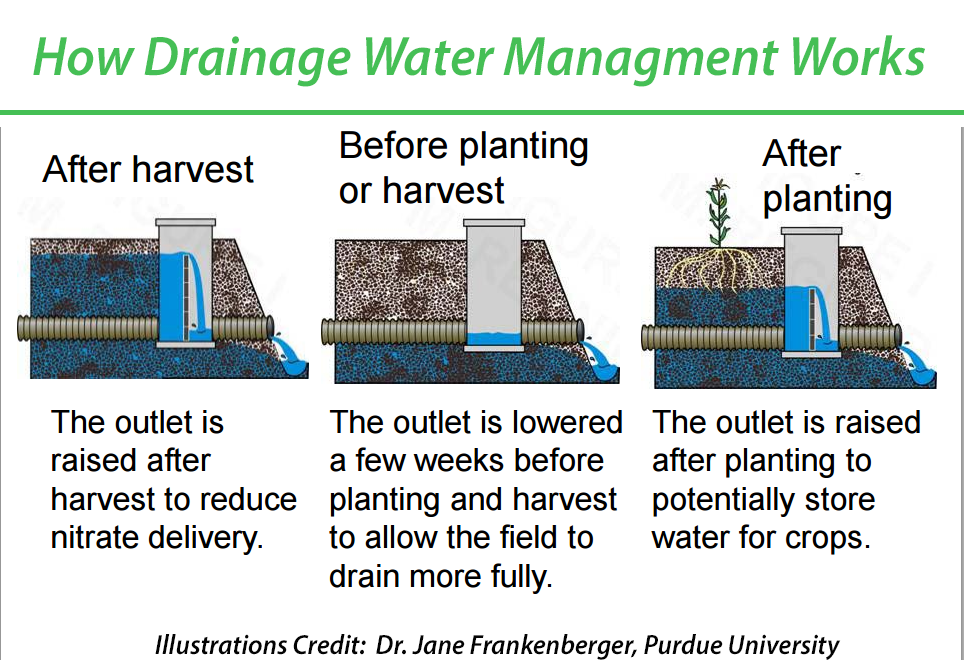 How Drainage Water Managment Works

After harvest

The outlet is raised after harvest to reduce nitrate delivery.

Before planting or harvest

The outlet is lowered a few weeks before planting and harvest to allow the field to drain more fully.

After planting

The outlet is raised after planting to potentially store water for crops.

Illustrations Credit: Dr. Jane Frankenberger, Purdue University